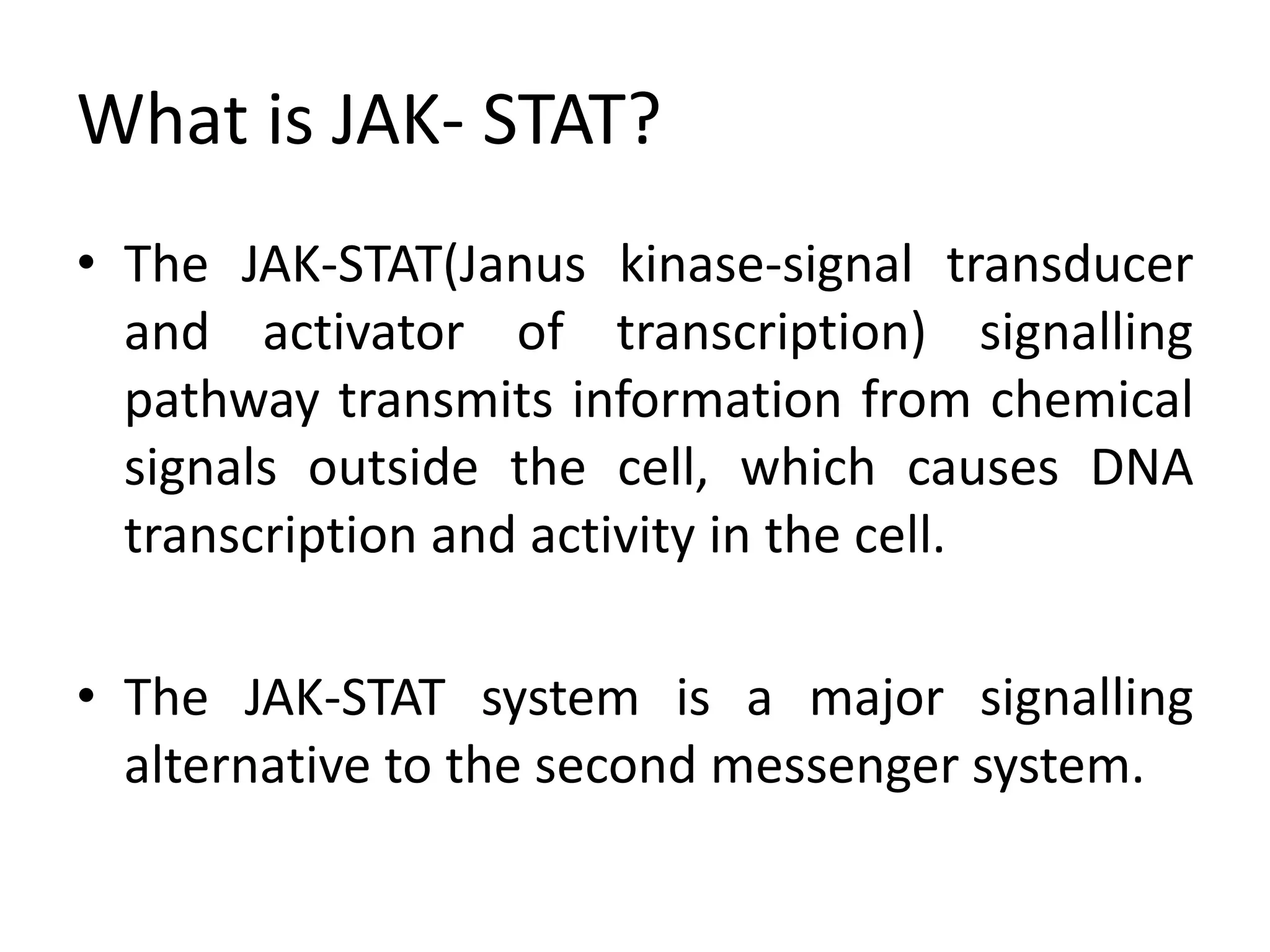 What is JAK- STAT?

• The JAK-STAT(Janus kinase-signal transducer and activator of transcription) signalling pathway transmits information from chemical signals outside the cell, which causes DNA transcription and activity in the cell.

• The JAK-STAT system is a major signalling alternative to the second messenger system.